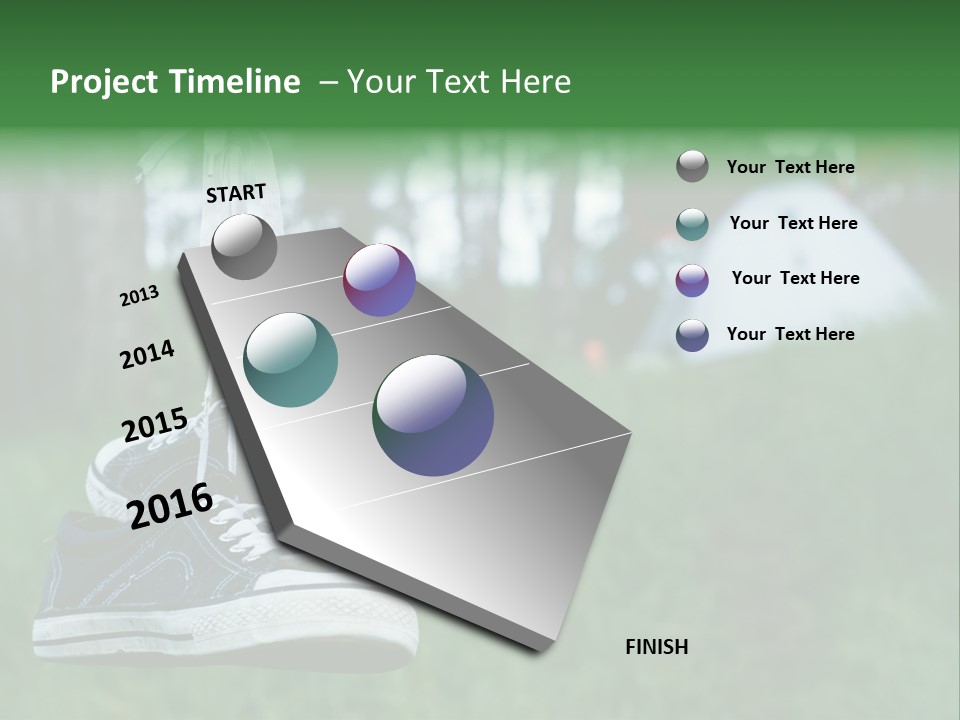 Project Timeline – Your Text Here

START

2013

2014

2015

2016

FINISH

Your Text Here

Your Text Here

Your Text Here

Your Text Here